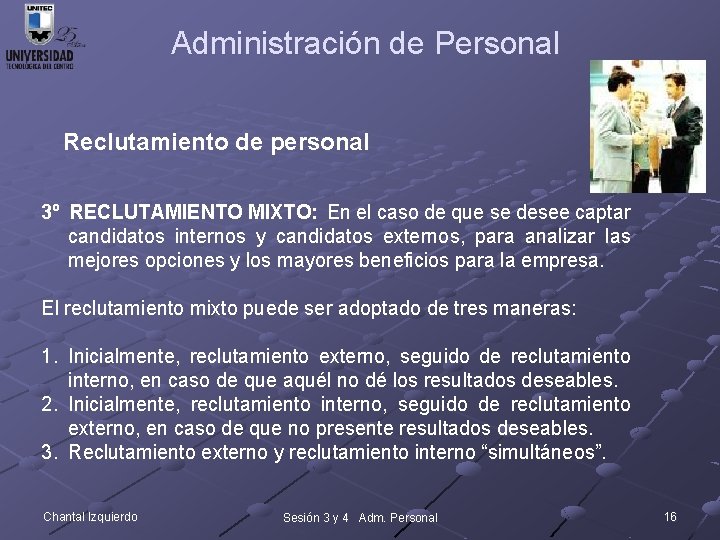 UNITEC
25 Años
UNIVERSIDAD
TECNOLÓGICA DEL CENTRO

Administración de Personal

Reclutamiento de personal

3º RECLUTAMIENTO MIXTO: En el caso de que se desee captar candidatos internos y candidatos externos, para analizar las mejores opciones y los mayores beneficios para la empresa.

El reclutamiento mixto puede ser adoptado de tres maneras:

1. Inicialmente, reclutamiento externo, seguido de reclutamiento interno, en caso de que aquél no dé los resultados deseables.
2. Inicialmente, reclutamiento interno, seguido de reclutamiento externo, en caso de que no presente resultados deseables.
3. Reclutamiento externo y reclutamiento interno “simultáneos”.

Chantal Izquierdo

Sesión 3 y 4 Adm. Personal

16